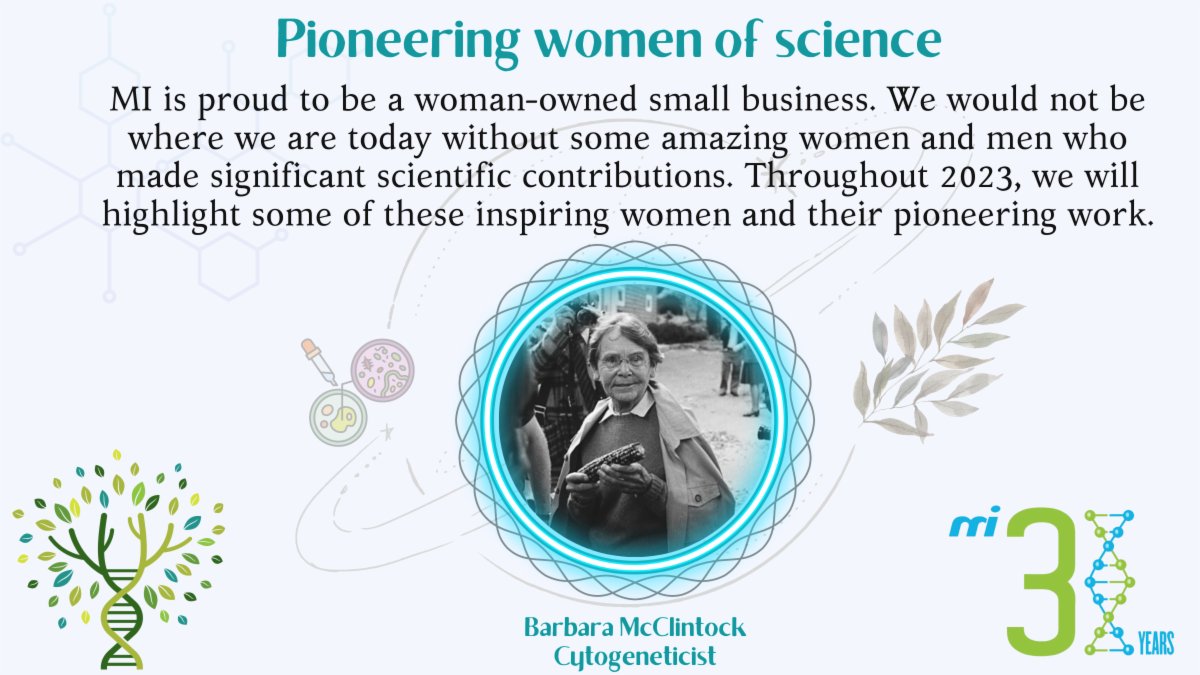 Pioneering women of science

MI is proud to be a woman-owned small business. We would not be where we are today without some amazing women and men who made significant scientific contributions. Throughout 2023, we will highlight some of these inspiring women and their pioneering work.

Barbara McClintock
Cytogeneticist

mi 3 YEARS